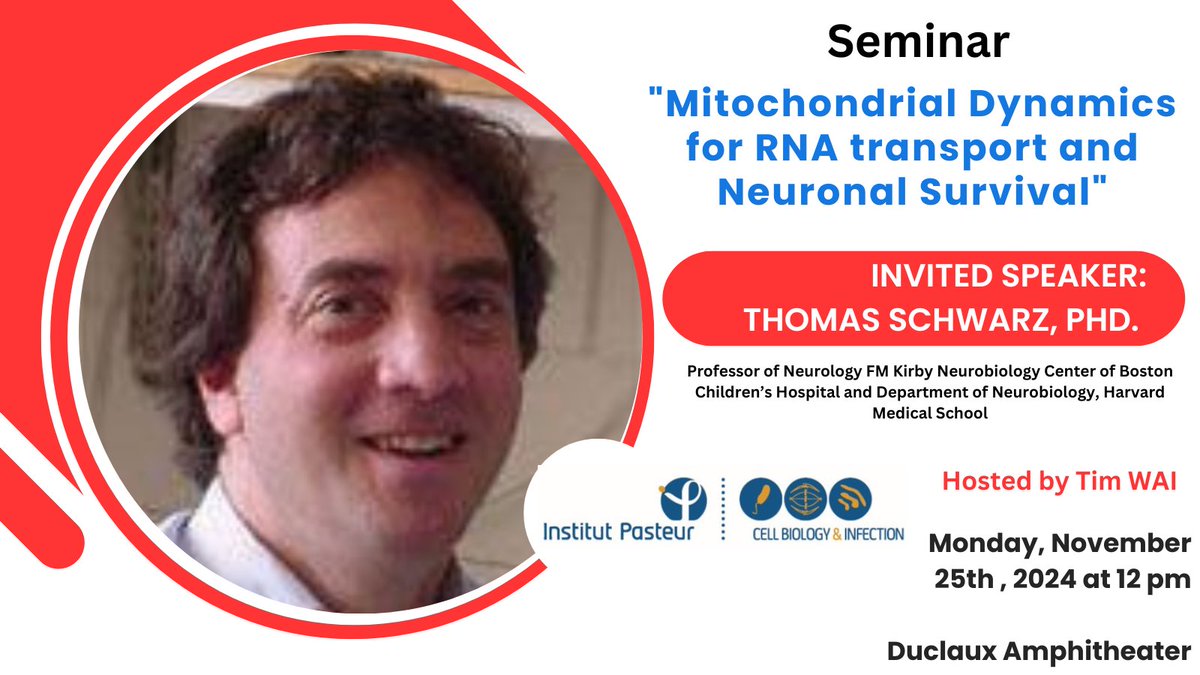 Seminar

"Mitochondrial Dynamics for RNA transport and Neuronal Survival"

INVITED SPEAKER: THOMAS SCHWARZ, PHD.

Professor of Neurology FM Kirby Neurobiology Center of Boston Children's Hospital and Department of Neurobiology, Harvard Medical School

Institut Pasteur

CELL BIOLOGY & INFECTION

Hosted by Tim WAI

Monday, November 25th , 2024 at 12 pm

Duclaux Amphitheater